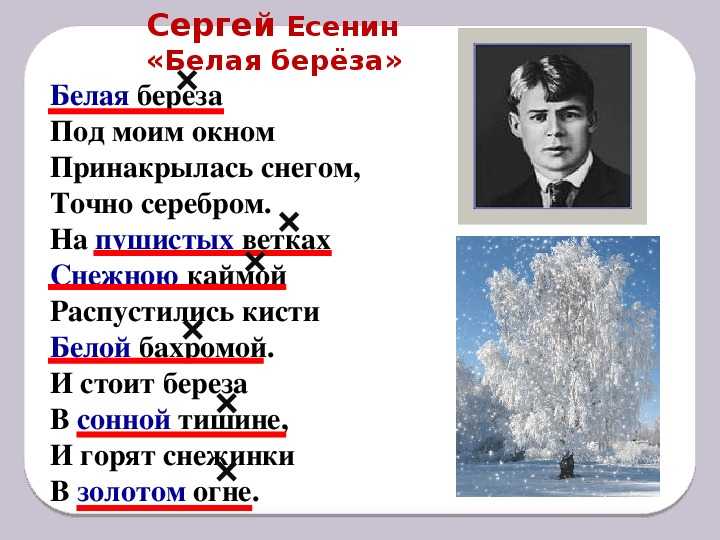 Сергей Есенин
«Белая берёза»

Белая береза
Под моим окном
Принакрылась снегом,
Точно серебром.
На пушистых ветках
Снежною каймой
Распустились кисти
Белой бахромой.
И стоит береза
В сонной тишине,
И горят снежинки
В золотом огне.